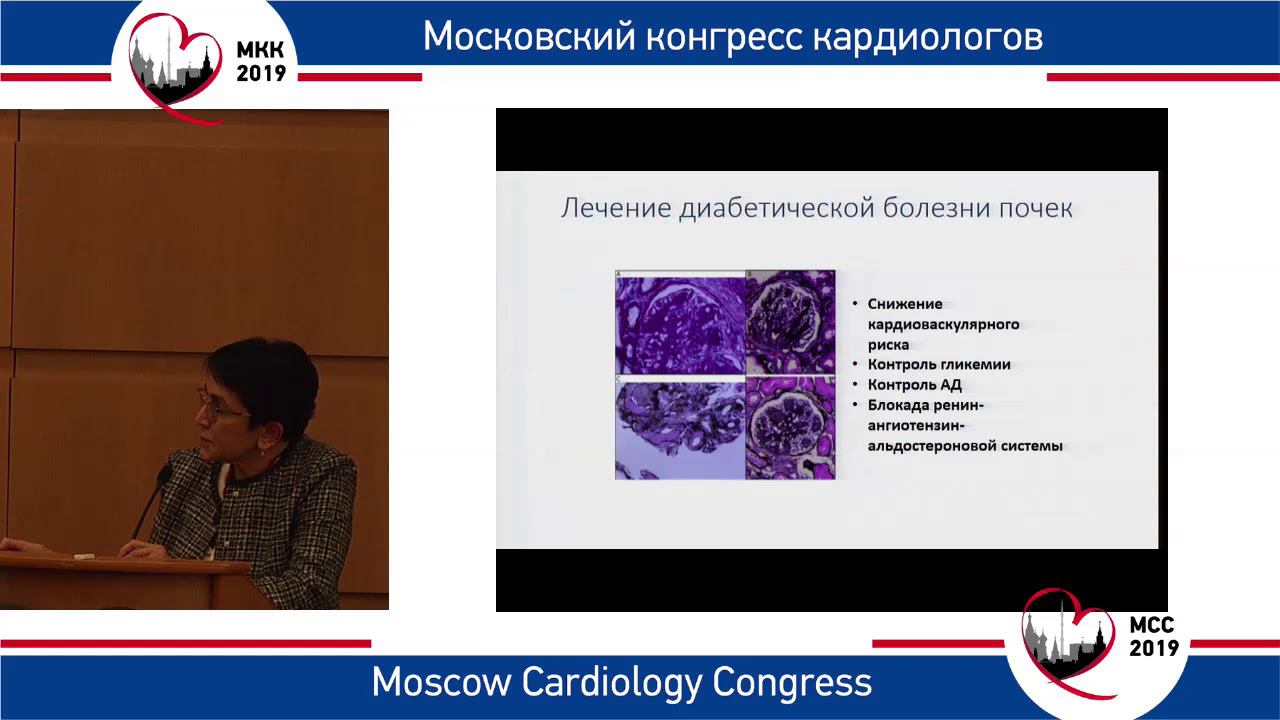 МКК 2019

Московский конгресс кардиологов

Лечение диабетической болезни почек

A B C

• Снижение кардиоваскулярного риска
• Контроль гликемии
• Контроль АД
• Блокада ренин-ангиотензин-альдостероновой системы

MCC 2019

Moscow Cardiology Congress